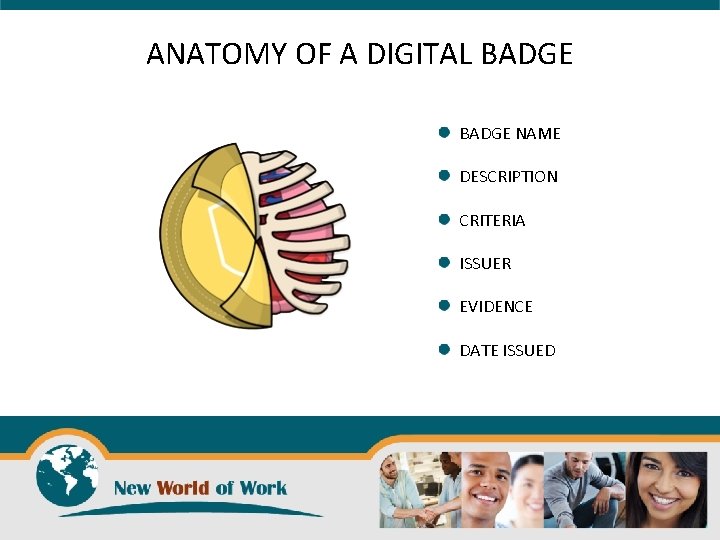 ANATOMY OF A DIGITAL BADGE

- BADGE NAME
- DESCRIPTION
- CRITERIA
- ISSUER
- EVIDENCE
- DATE ISSUED

New World of Work